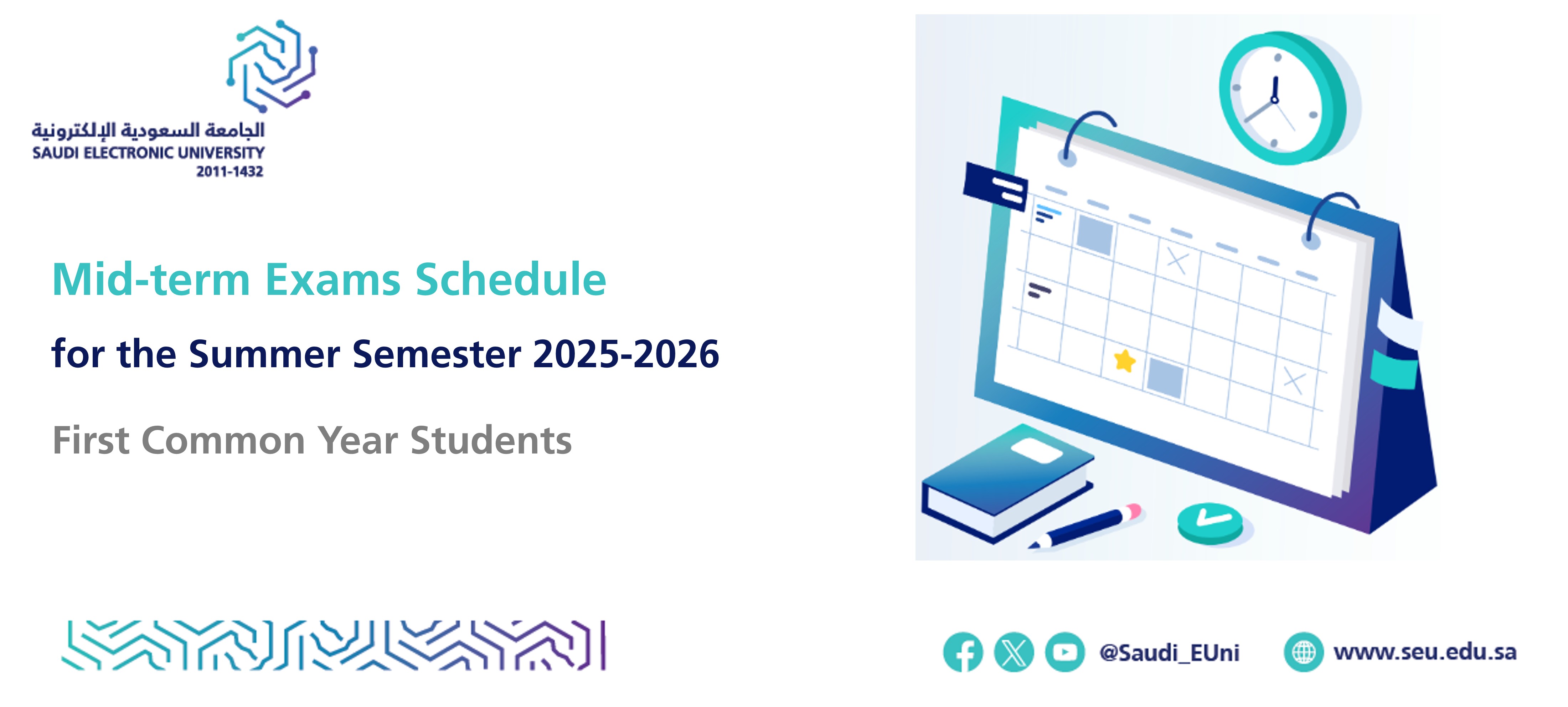 الجامعة السعودية الإلكترونية
SAUDI ELECTRONIC UNIVERSITY
2011-1432

Mid-term Exams Schedule

for the Summer Semester 2025-2026

First Common Year Students

@Saudi_EUni

www.seu.edu.sa